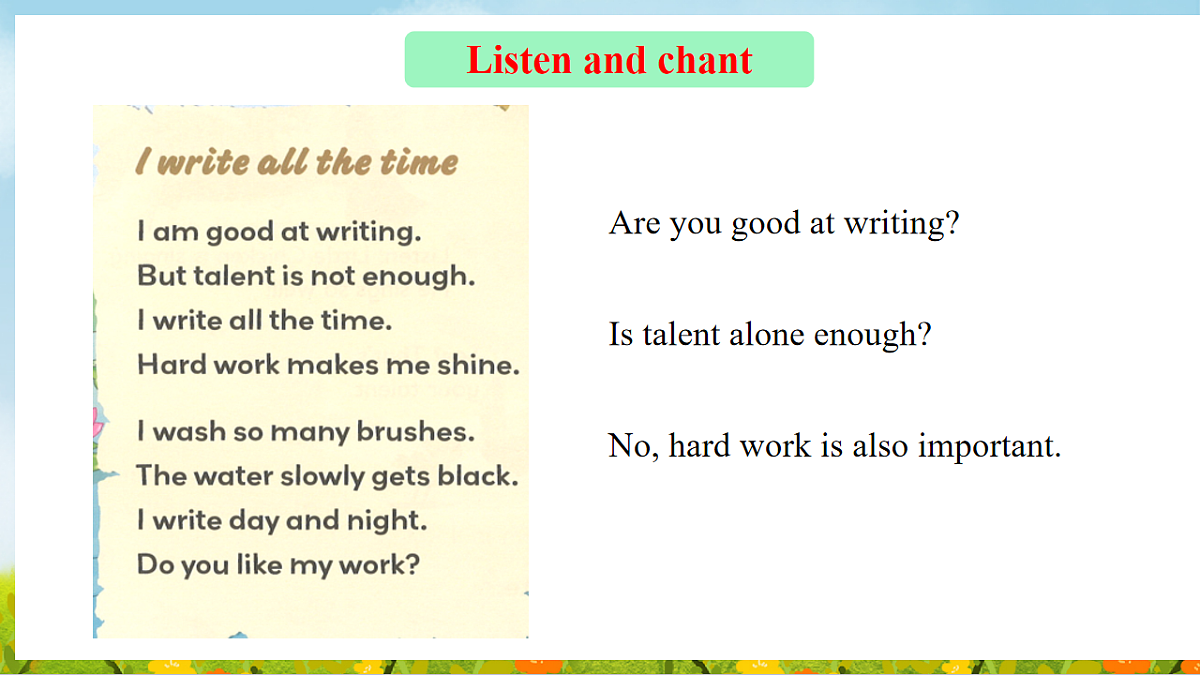 Listen and chant

I write all the time

I am good at writing.
But talent is not enough.
I write all the time.
Hard work makes me shine.

I wash so many brushes.
The water slowly gets black.
I write day and night.
Do you like my work?

Are you good at writing?

Is talent alone enough?

No, hard work is also important.